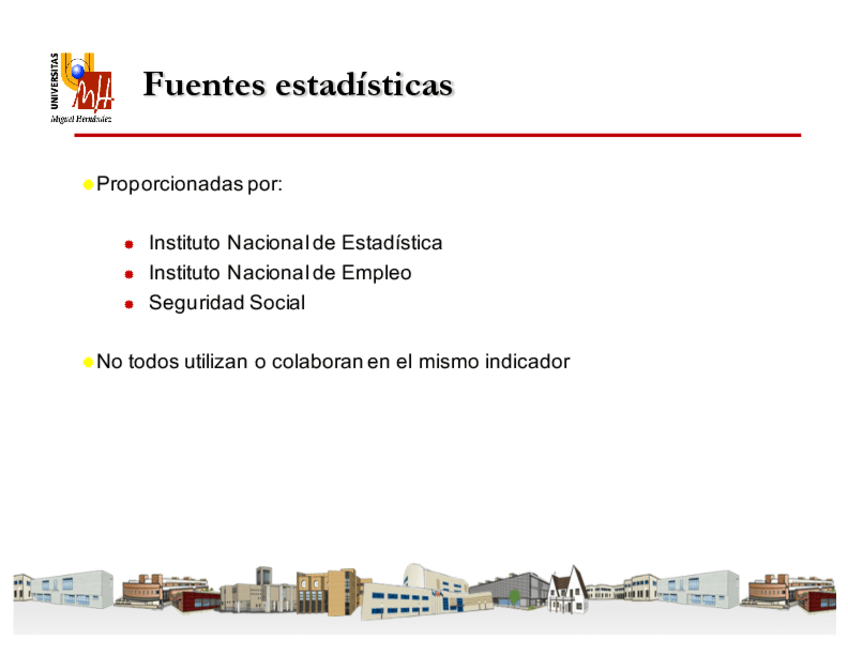 UNIVERSITAS
Miguel Hernández

Fuentes estadísticas

Proporcionadas por:

Instituto Nacional de Estadística
Instituto Nacional de Empleo
Seguridad Social

No todos utilizan o colaboran en el mismo indicador